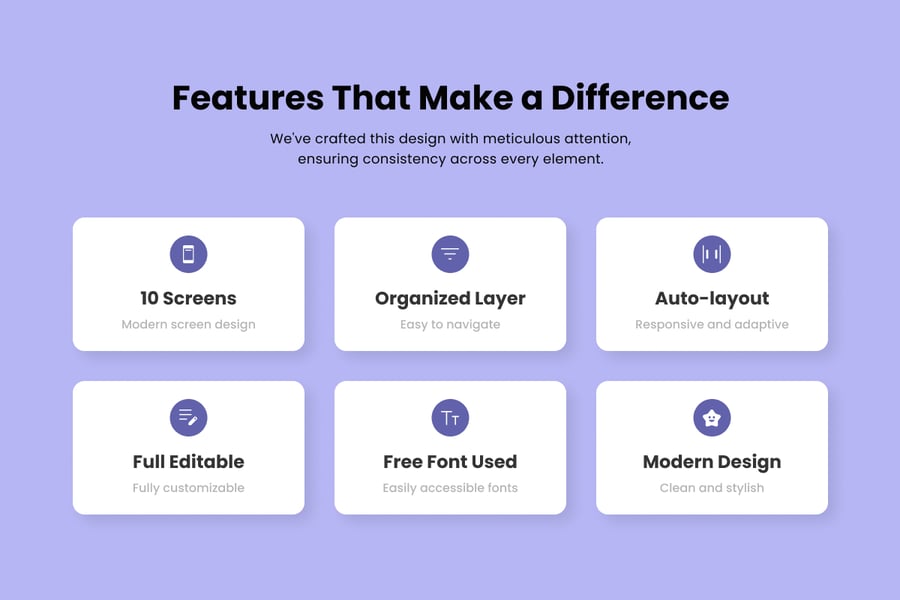 Features That Make a Difference

We've crafted this design with meticulous attention, ensuring consistency across every element.

10 Screens
Modern screen design

Organized Layer
Easy to navigate

Auto-layout
Responsive and adaptive

Full Editable
Fully customizable

Free Font Used
Easily accessible fonts

Modern Design
Clean and stylish